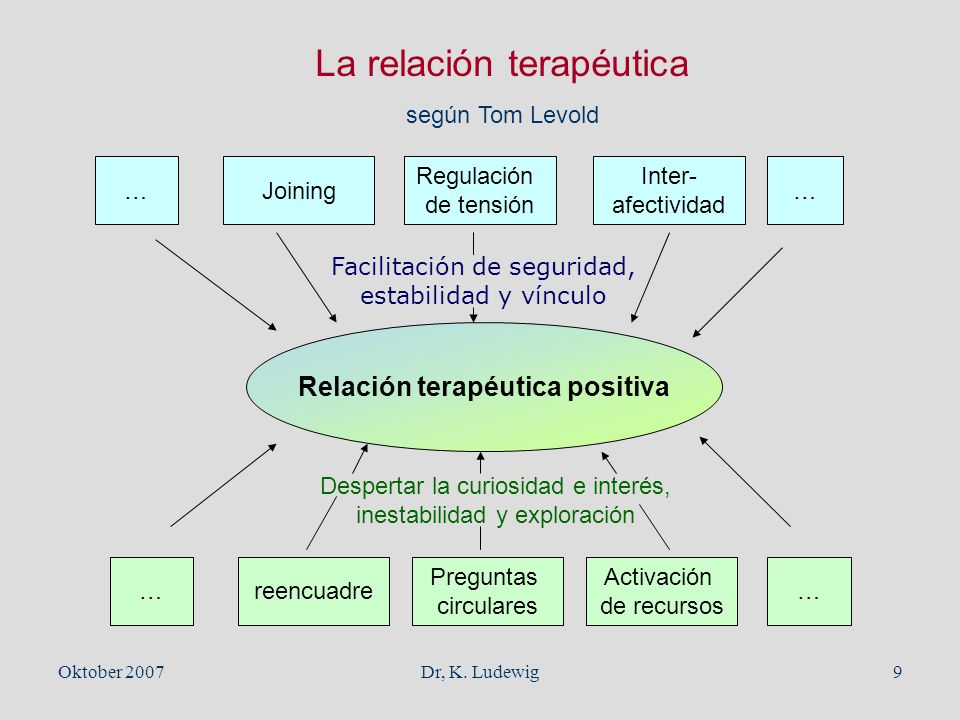 La relación terapéutica

según Tom Levold

…

Joining

Regulación de tensión

Inter-afectividad

…

Facilitación de seguridad, estabilidad y vínculo

Relación terapéutica positiva

Despertar la curiosidad e interés, inestabilidad y exploración

…

reencuadre

Preguntas circulares

Activación de recursos

…

Oktober 2007

Dr, K. Ludewig

9